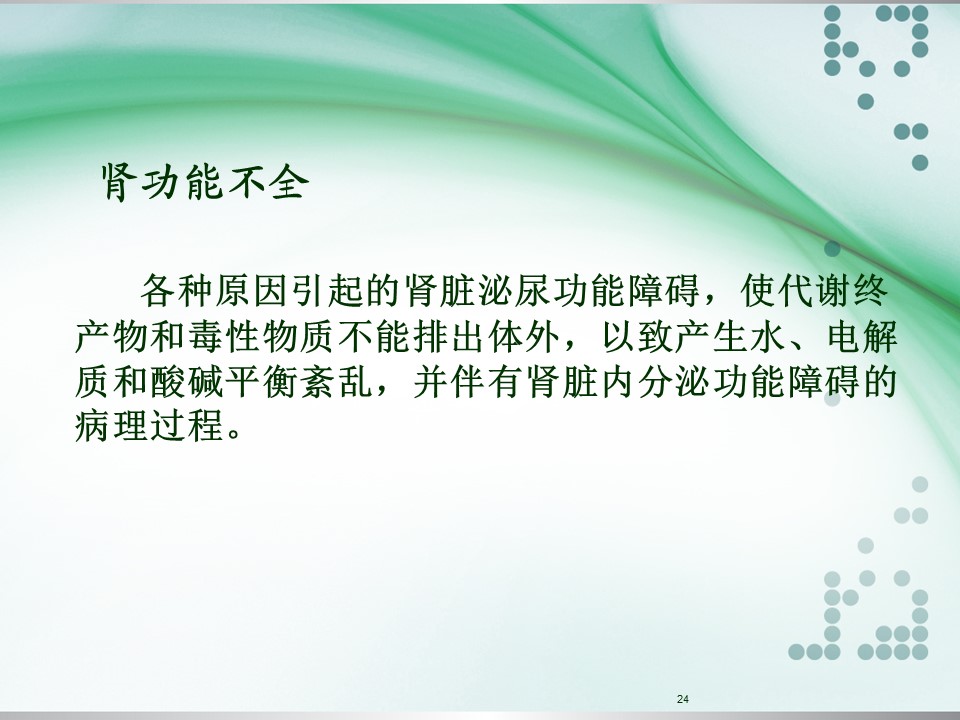 肾功能不全

各种原因引起的肾脏泌尿功能障碍，使代谢终产物和毒性物质不能排出体外，以致产生水、电解质和酸碱平衡紊乱，并伴有肾脏内分泌功能障碍的病理过程。

24